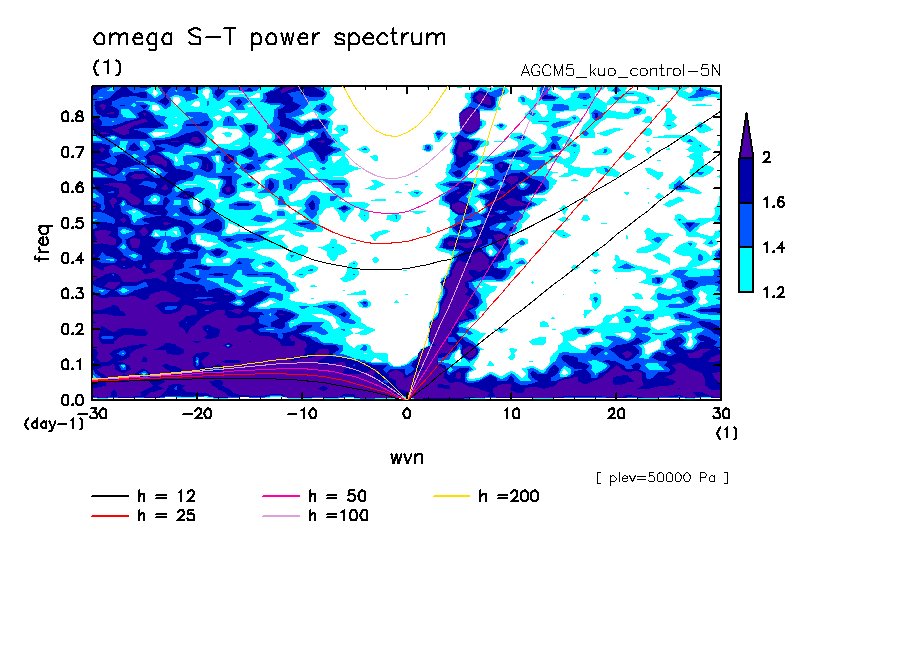 omega S-T power spectrum

(1)

AGCM5_kuo_control-5N

freq

0.8
0.7
0.6
0.5
0.4
0.3
0.2
0.1
0.0

(day-1)

-30 -20 -10 0 10 20 30

(1)

wvn

2
1.6
1.4
1.2

[ plev=50000 Pa ]

h = 12
h = 25
h = 50
h =100
h =200